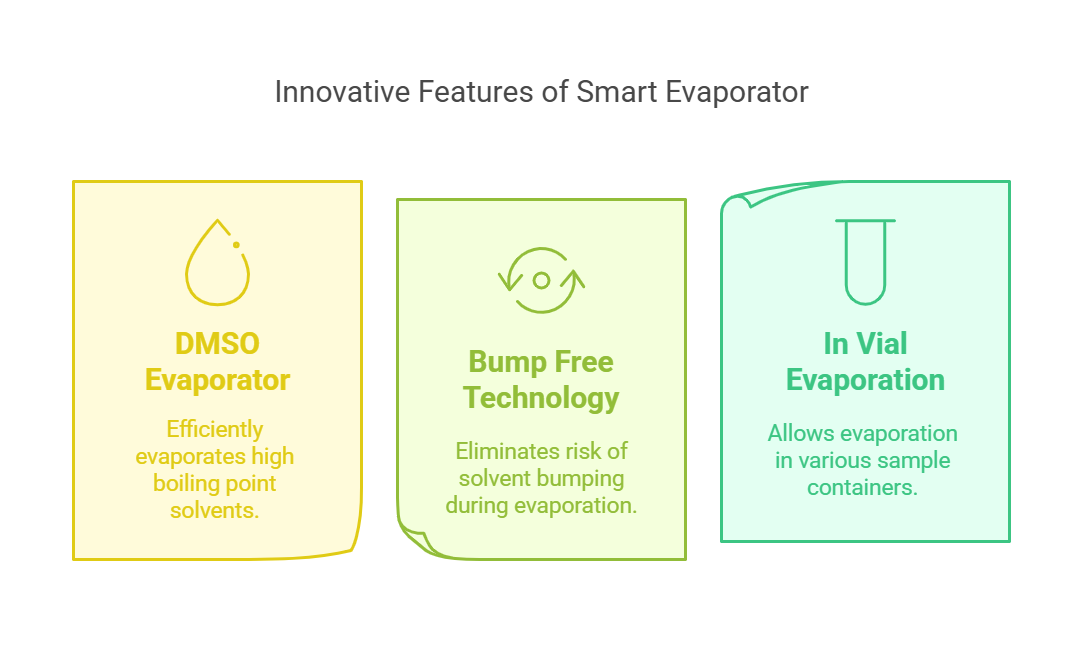 Innovative Features of Smart Evaporator

DMSO Evaporator

Efficiently evaporates high boiling point solvents.

Bump Free Technology

Eliminates risk of solvent bumping during evaporation.

In Vial Evaporation

Allows evaporation in various sample containers.